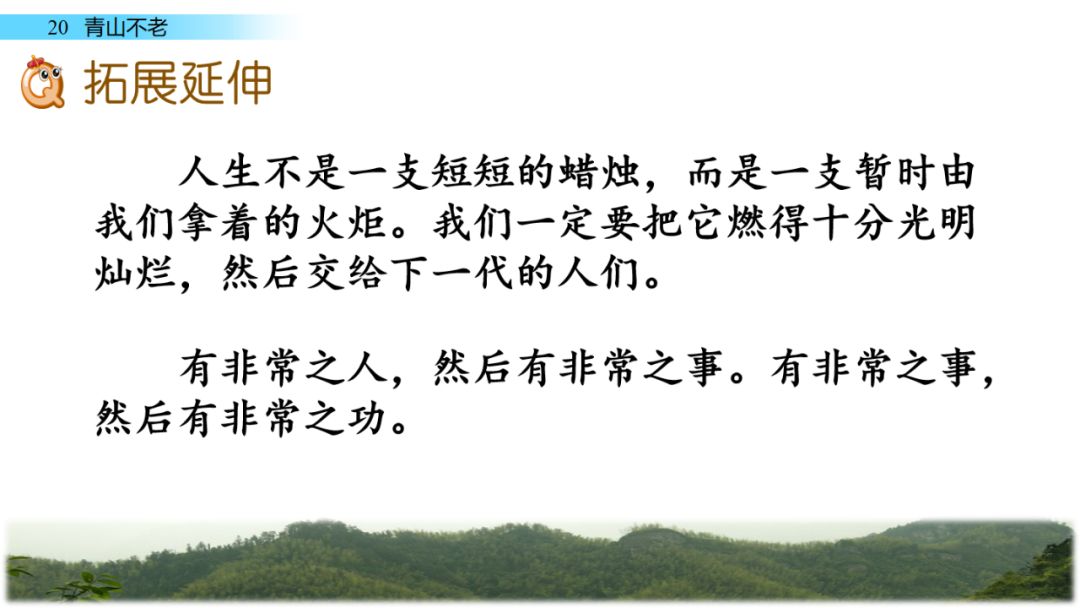 20 青山不老

拓展延伸

人生不是一支短短的蜡烛，而是一支暂时由我们拿着的火炬。我们一定要把它燃得十分光明灿烂，然后交给下一代的人们。

有非常之人，然后有非常之事。有非常之事，然后有非常之功。